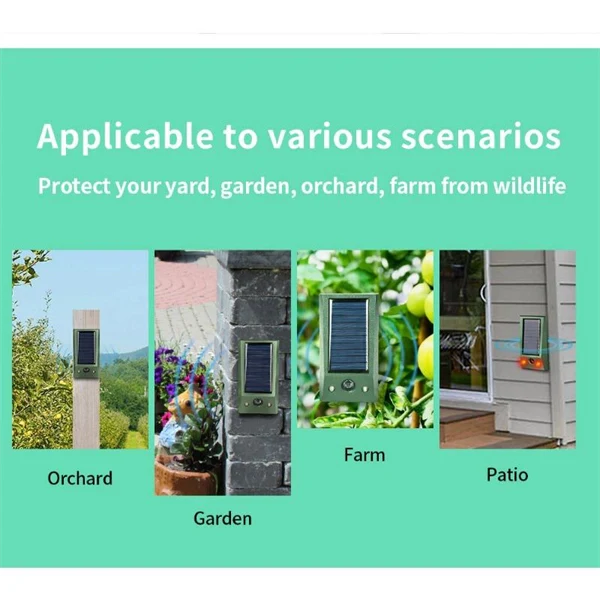 Applicable to various scenarios

Protect your yard, garden, orchard, farm from wildlife

Orchard

Garden

Farm

Patio